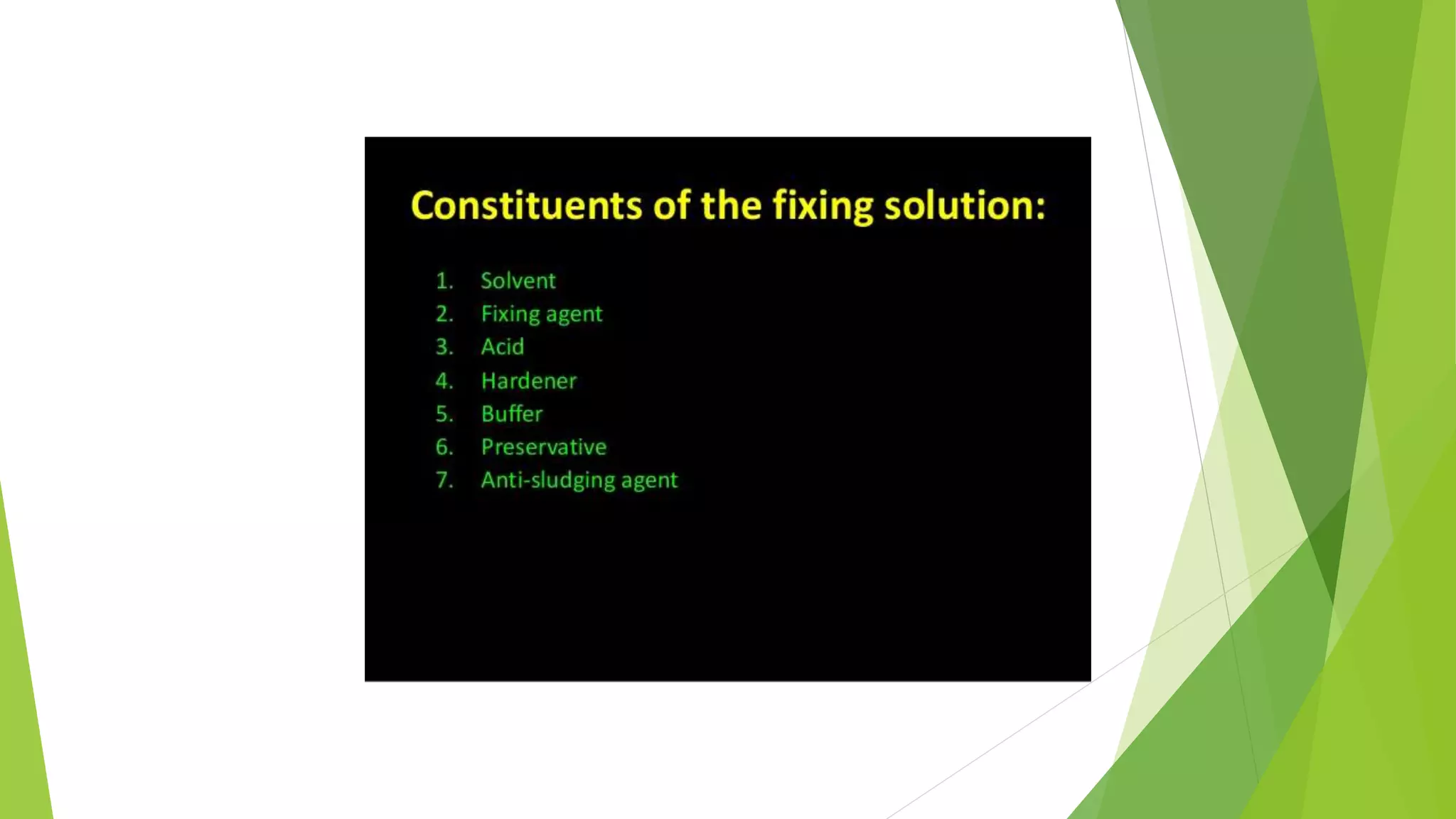 Constituents of the fixing solution:

1. Solvent
2. Fixing agent
3. Acid
4. Hardener
5. Buffer
6. Preservative
7. Anti-sludging agent